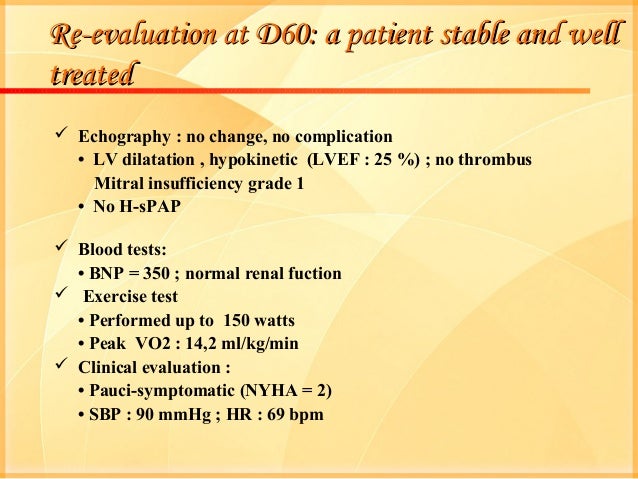 Re-evaluation at D60: a patient stable and well treated

✓ Echography : no change, no complication
• LV dilatation , hypokinetic (LVEF : 25 %) ; no thrombus
Mitral insufficiency grade 1
• No H-sPAP

✓ Blood tests:
• BNP = 350 ; normal renal fuction
✓ Exercise test
• Performed up to 150 watts
• Peak VO2 : 14,2 ml/kg/min
✓ Clinical evaluation :
• Pauci-symptomatic (NYHA = 2)
• SBP : 90 mmHg ; HR : 69 bpm